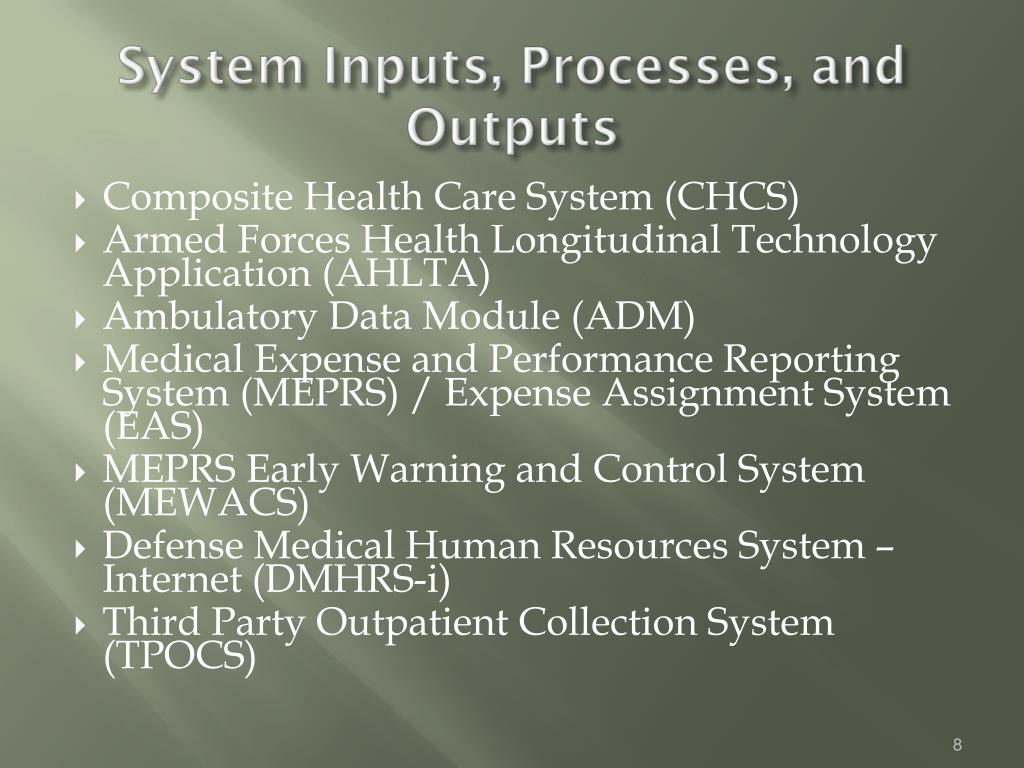 System Inputs, Processes, and Outputs

Composite Health Care System (CHCS)
Armed Forces Health Longitudinal Technology Application (AHLTA)
Ambulatory Data Module (ADM)
Medical Expense and Performance Reporting System (MEPRS) / Expense Assignment System (EAS)
MEPRS Early Warning and Control System (MEWACS)
Defense Medical Human Resources System – Internet (DMHRS-i)
Third Party Outpatient Collection System (TPOCS)

8